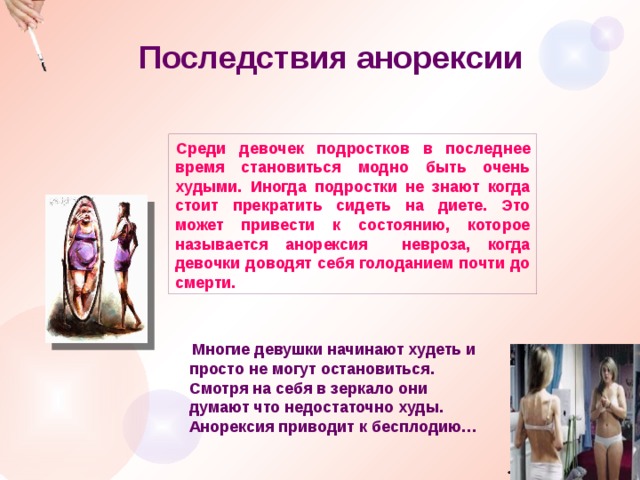 Последствия анорексии

Среди девочек подростков в последнее время становиться модно быть очень худыми. Иногда подростки не знают когда стоит прекратить сидеть на диете. Это может привести к состоянию, которое называется анорексия невроза, когда девочки доводят себя голоданием почти до смерти.

Многие девушки начинают худеть и просто не могут остановиться. Смотря на себя в зеркало они думают что недостаточно худы. Анорексия приводит к бесплодию…